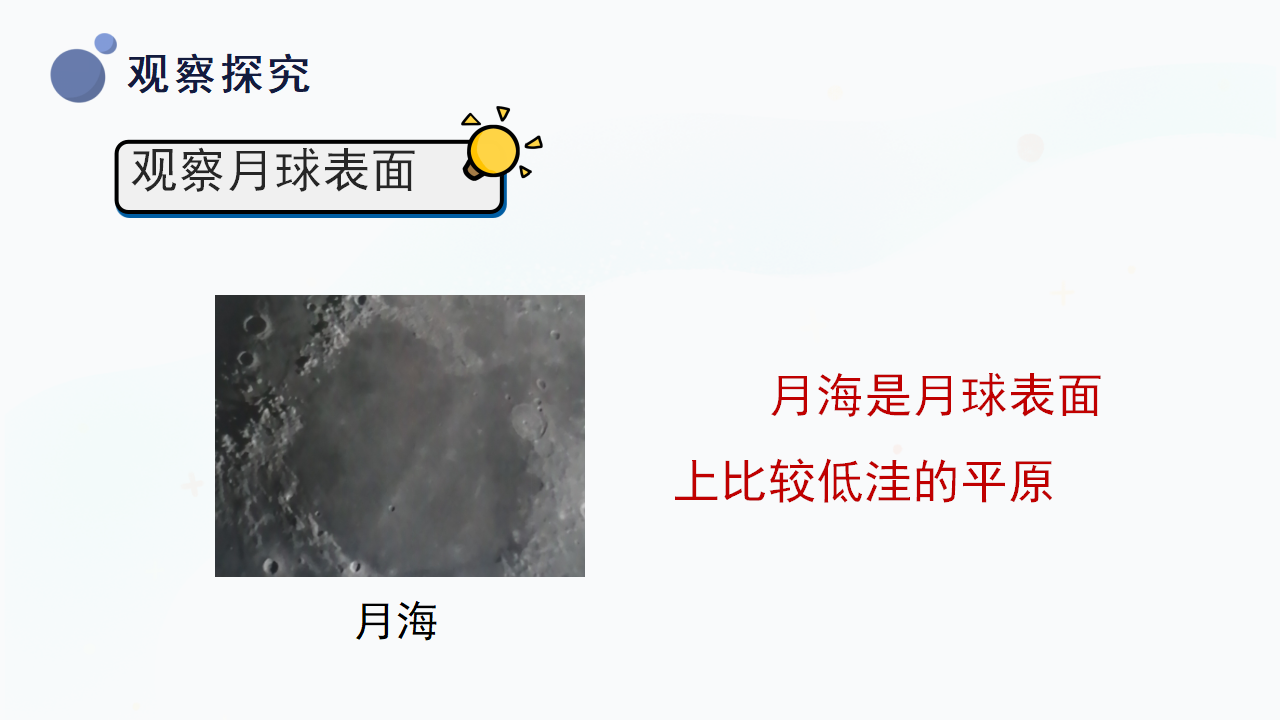 观察探究

观察月球表面

月海

月海是月球表面上比较低洼的平原